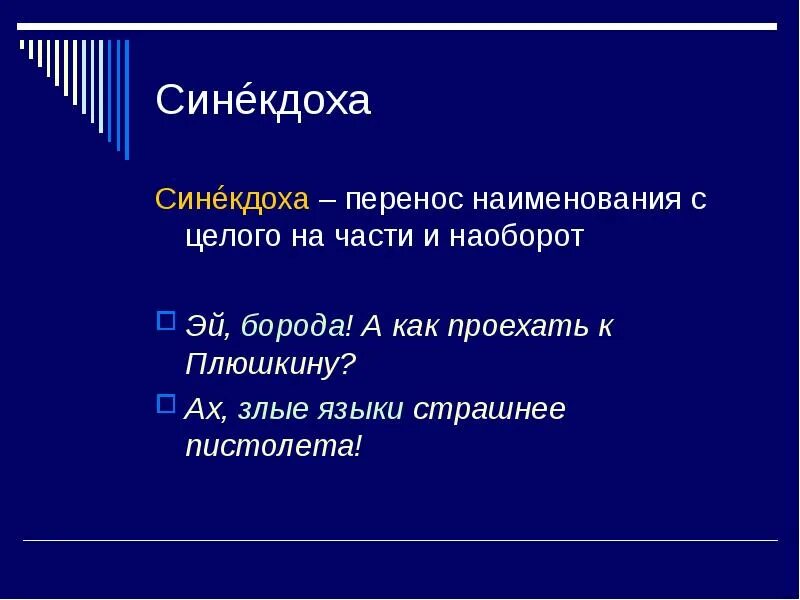 Сине́кдоха

Сине́кдоха – перенос наименования с целого на части и наоборот

Эй, борода! А как проехать к Плюшкину?

Ах, злые языки страшнее пистолета!